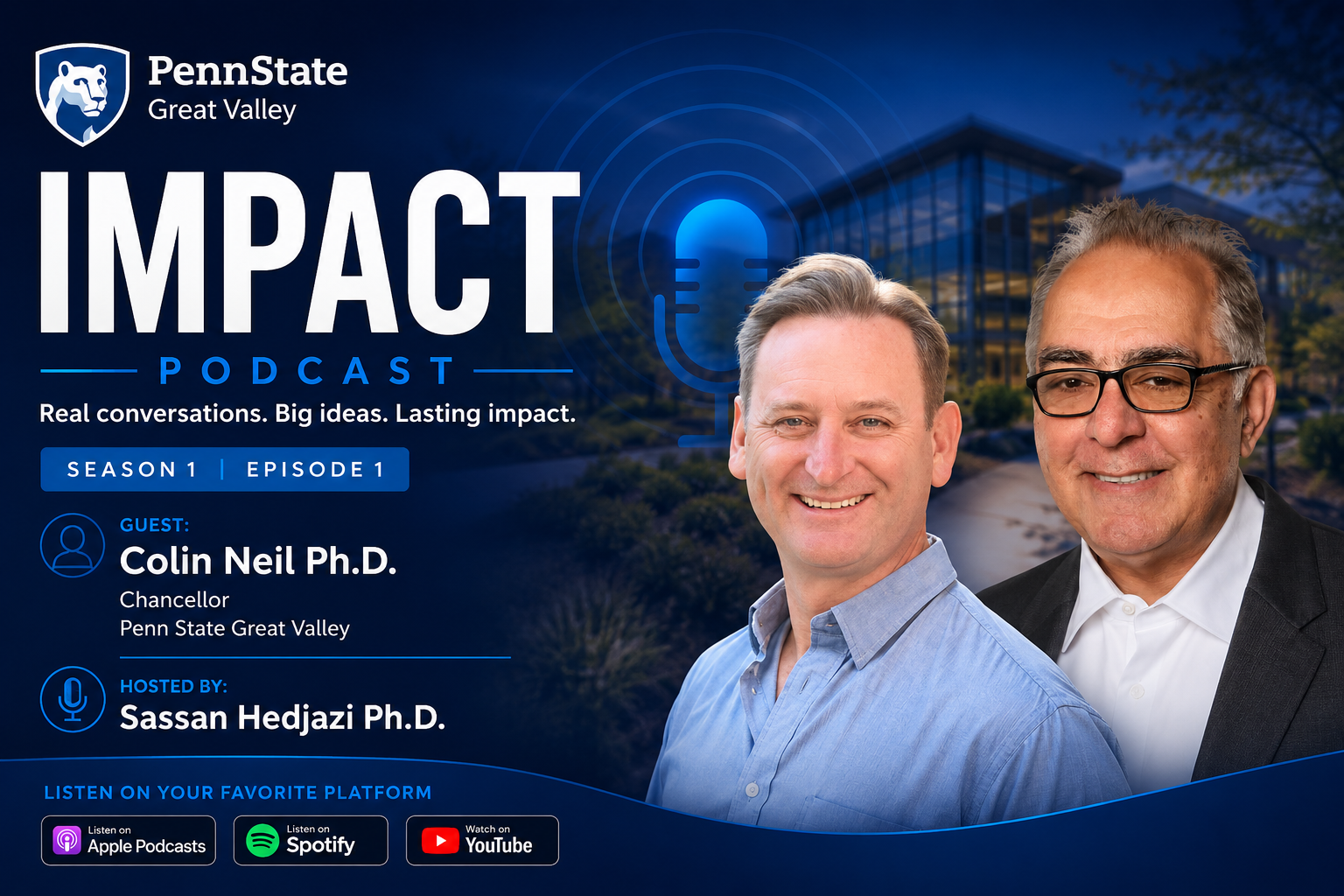 PennState
Great Valley

IMPACT
PODCAST

Real conversations. Big ideas. Lasting impact.

SEASON 1 | EPISODE 1

GUEST:
Colin Neil Ph.D.
Chancellor
Penn State Great Valley

HOSTED BY:
Sassan Hedjazi Ph.D.

LISTEN ON YOUR FAVORITE PLATFORM

Listen on
Apple Podcasts

Listen on
Spotify

Watch on
YouTube